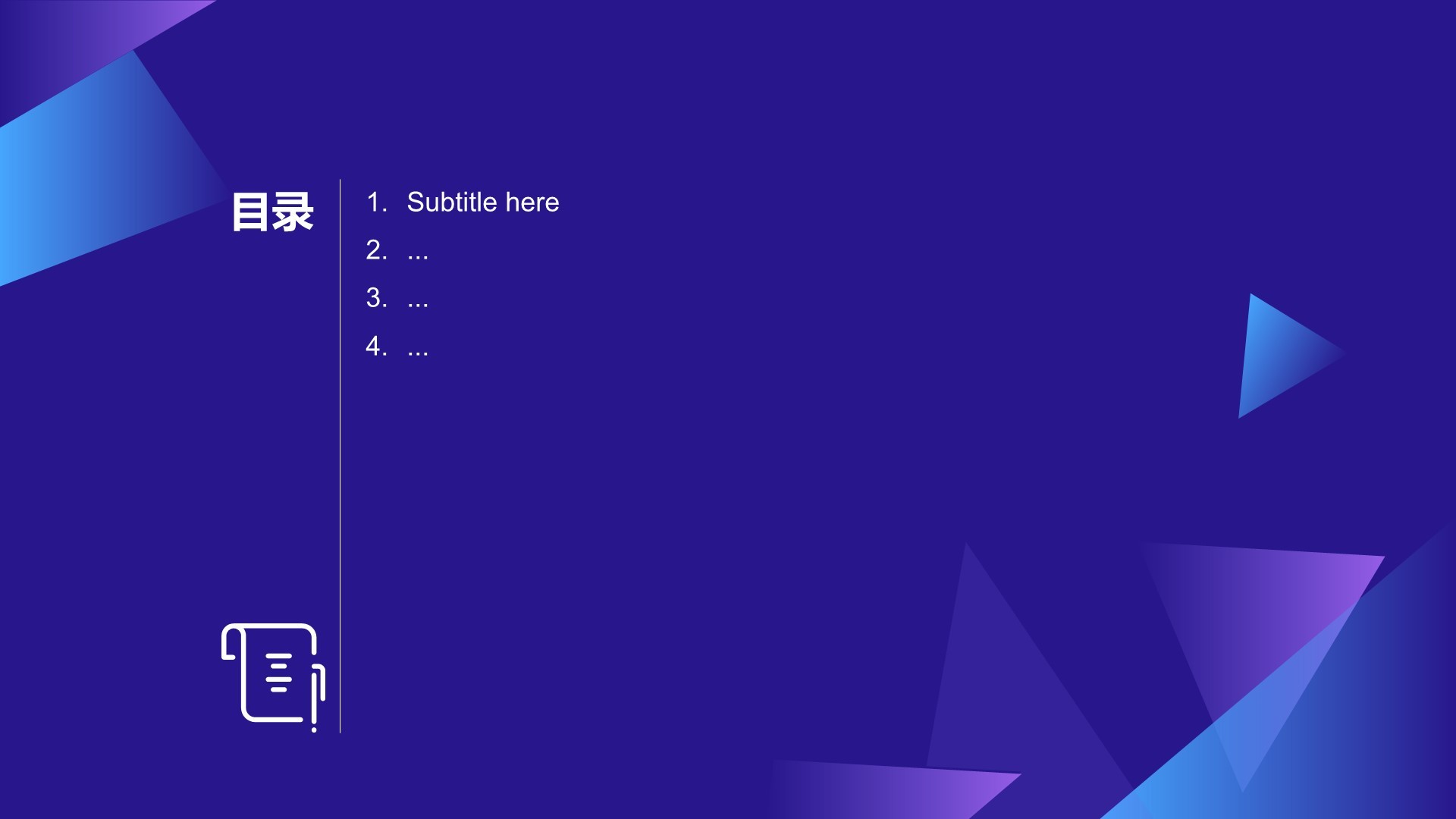 目录

1. Subtitle here
2. ...
3. ...
4. ...